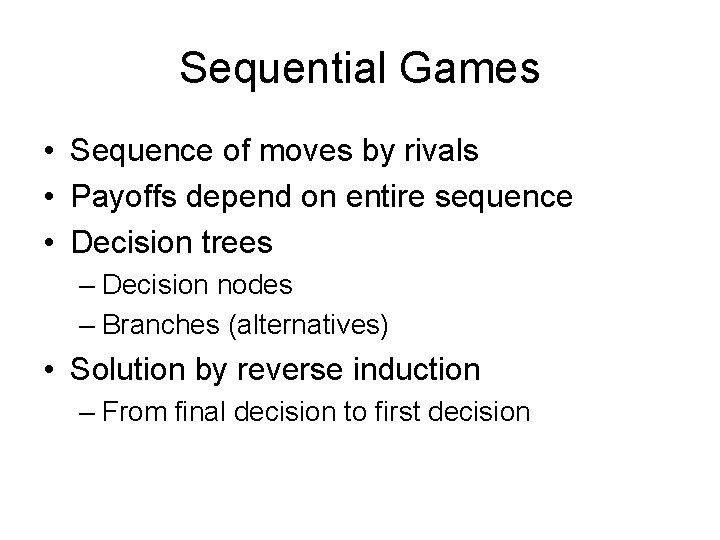 Sequential Games

• Sequence of moves by rivals
• Payoffs depend on entire sequence
• Decision trees
  – Decision nodes
  – Branches (alternatives)
• Solution by reverse induction
  – From final decision to first decision